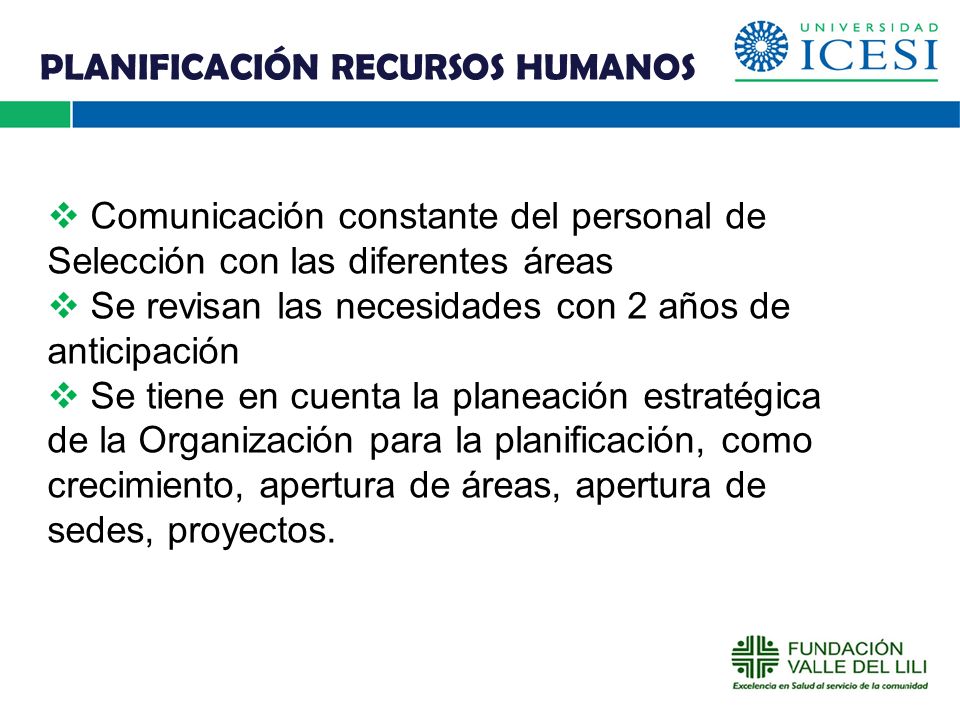 PLANIFICACIÓN RECURSOS HUMANOS

UNIVERSIDAD ICESI

❖ Comunicación constante del personal de Selección con las diferentes áreas
❖ Se revisan las necesidades con 2 años de anticipación
❖ Se tiene en cuenta la planeación estratégica de la Organización para la planificación, como crecimiento, apertura de áreas, apertura de sedes, proyectos.

FUNDACIÓN VALLE DEL LILI
Excelencia en Salud al servicio de la comunidad